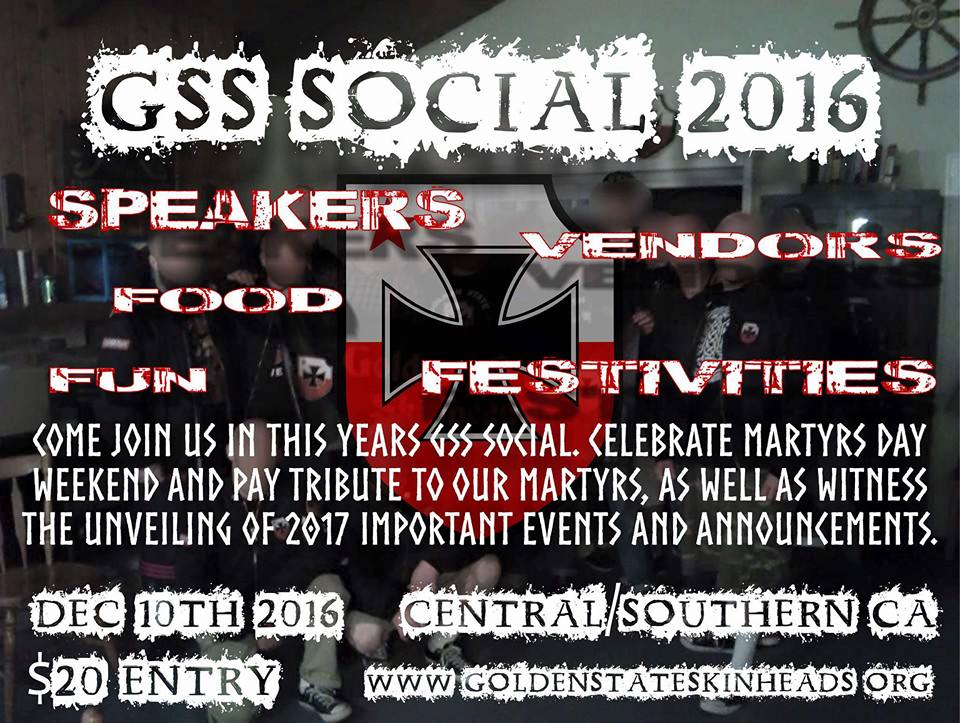 GSS SOCIAL 2016

SPEAKERS
VENDORS
FOOD
FUN
FESTIVITIES

COME JOIN US IN THIS YEARS GSS SOCIAL. CELEBRATE MARTYRS DAY WEEKEND AND PAY TRIBUTE TO OUR MARTYRS, AS WELL AS WITNESS THE UNVEILING OF 2017 IMPORTANT EVENTS AND ANNOUNCEMENTS.

DEC 10TH 2016
CENTRAL/SOUTHERN CA
$20 ENTRY
WWW GOLDENSTATESKINHEADS ORG